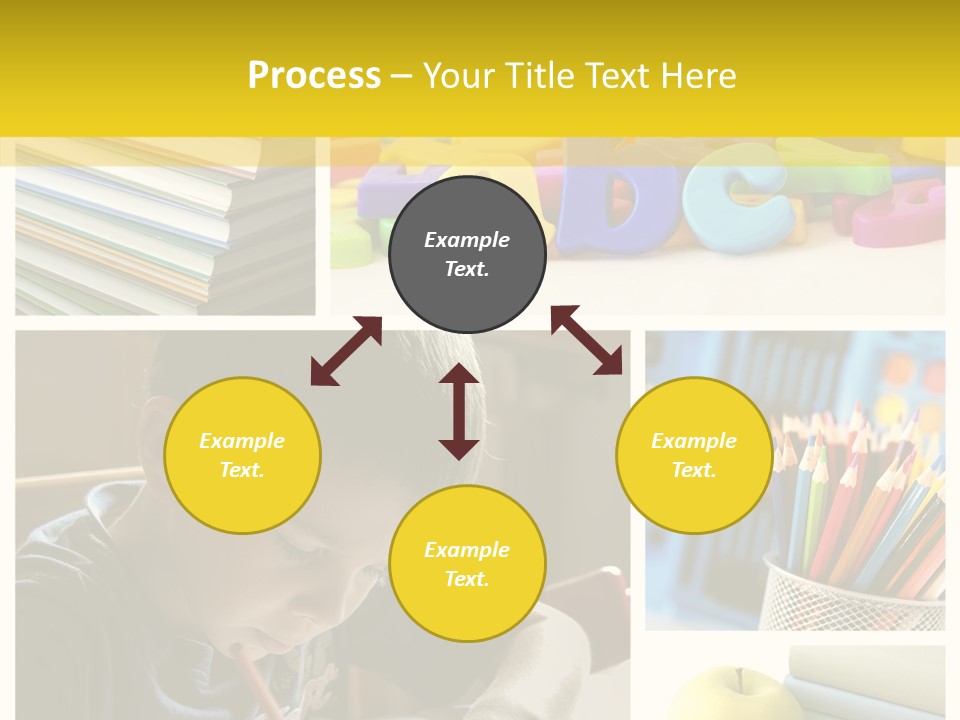 Process – Your Title Text Here

Example Text.

Example Text.

Example Text.

Example Text.